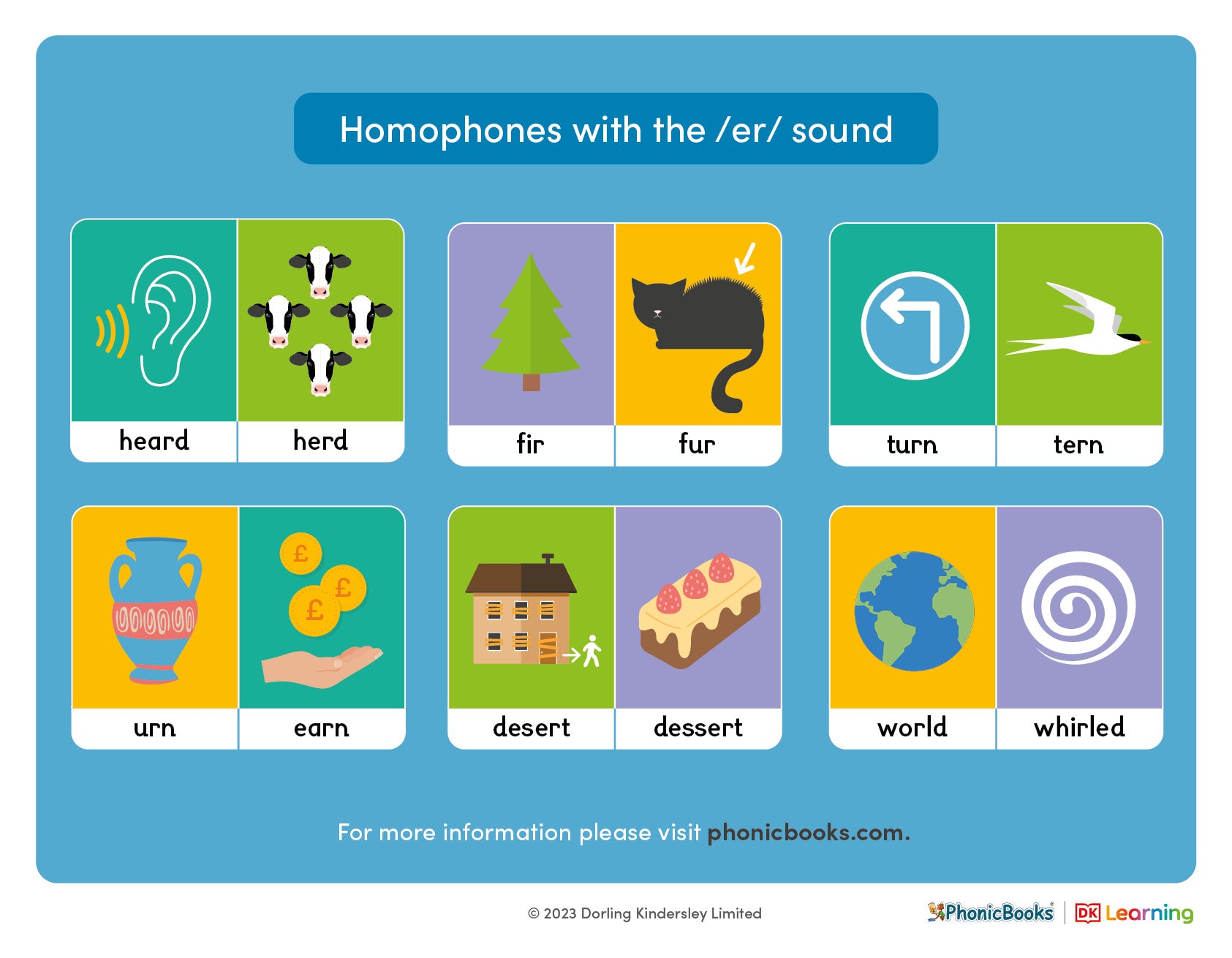 Homophones with the /er/ sound

heard herd

fir fur

turn tern

£ £ £

urn earn

desert dessert

world whirled

For more information please visit phonicbooks.com.

© 2023 Dorling Kindersley Limited

PhonicBooks® | DK Learning